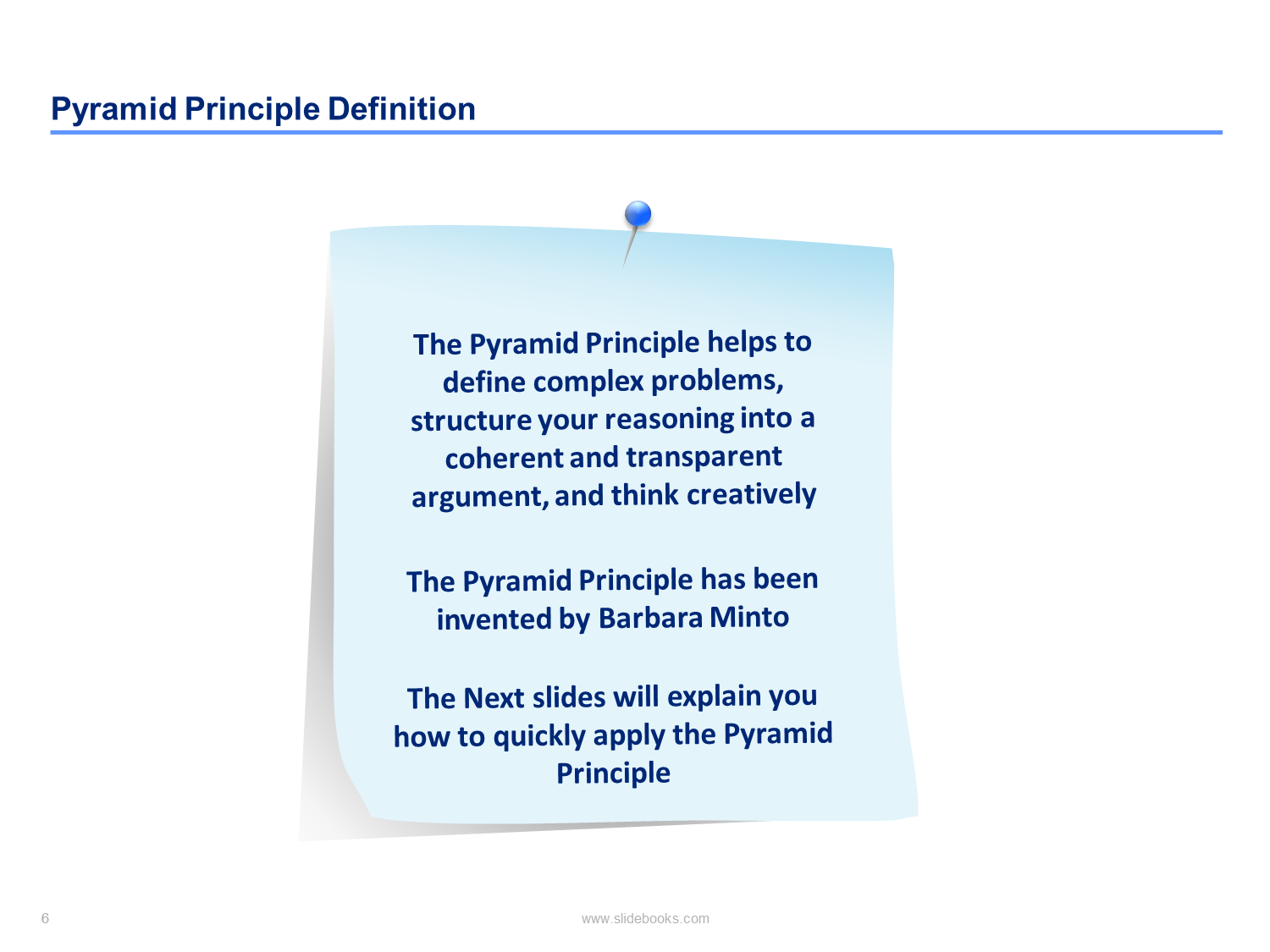 Pyramid Principle Definition

The Pyramid Principle helps to define complex problems, structure your reasoning into a coherent and transparent argument, and think creatively

The Pyramid Principle has been invented by Barbara Minto

The Next slides will explain you how to quickly apply the Pyramid Principle

6

www.slidebooks.com